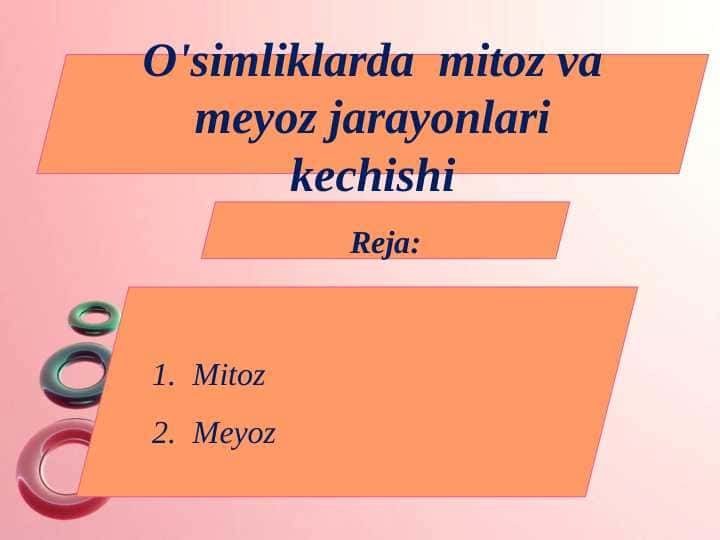 O'simliklarda mitoz va meyoz jarayonlari kechishi

Reja:

1. Mitoz
2. Meyoz